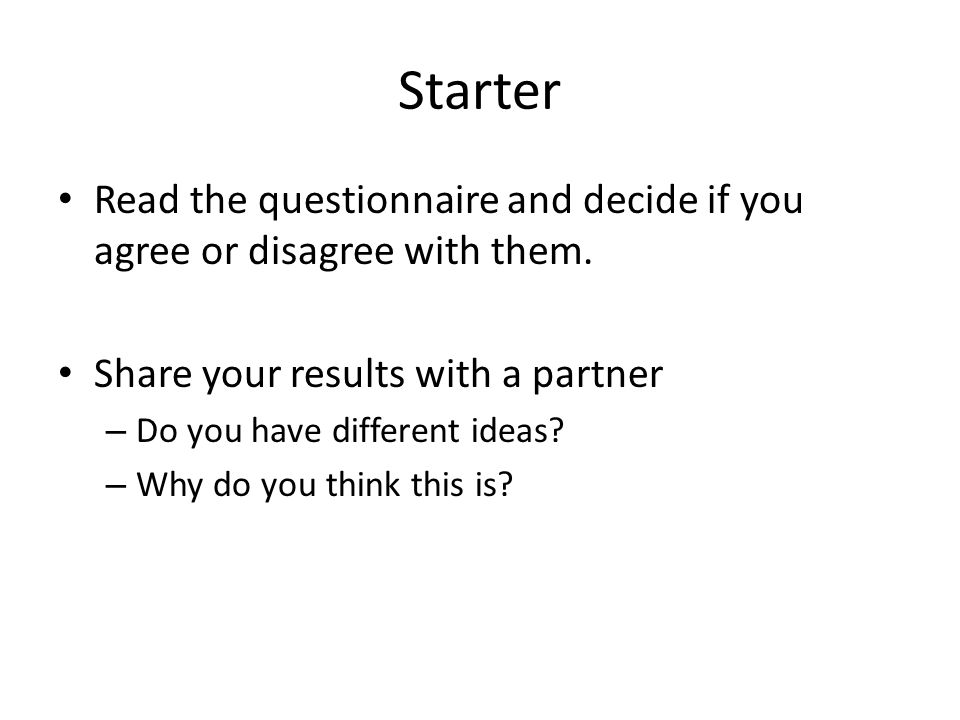 Starter

• Read the questionnaire and decide if you agree or disagree with them.

• Share your results with a partner
– Do you have different ideas?
– Why do you think this is?